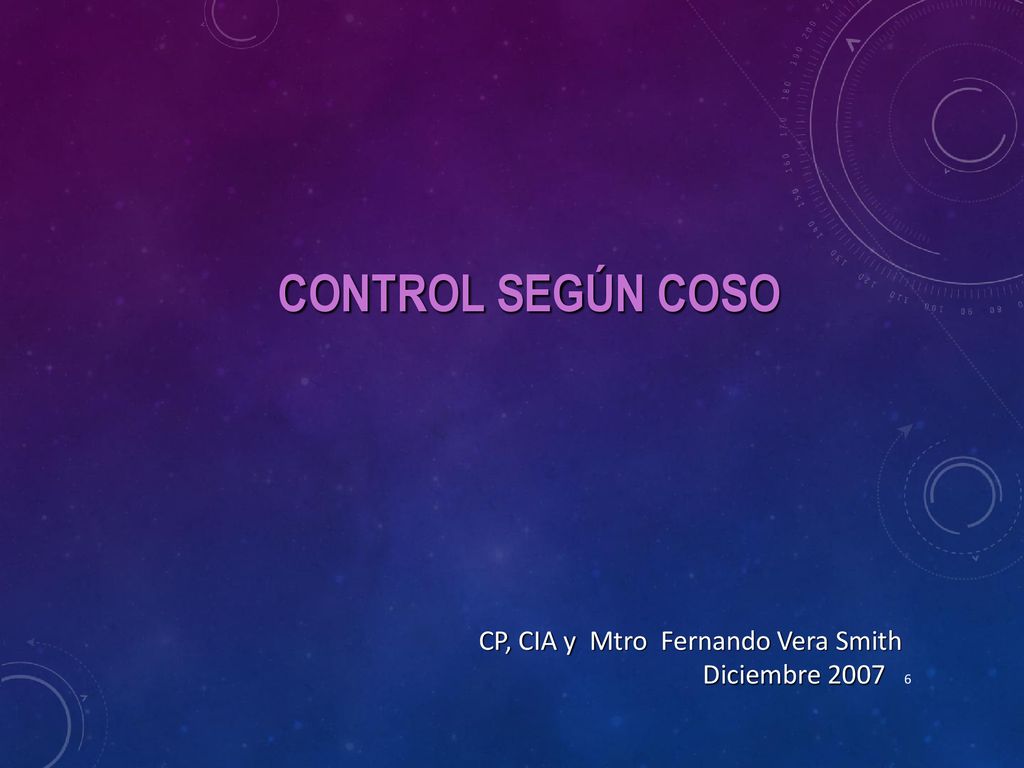 CONTROL SEGÚN COSO

CP, CIA y Mtro Fernando Vera Smith
Diciembre 2007 6